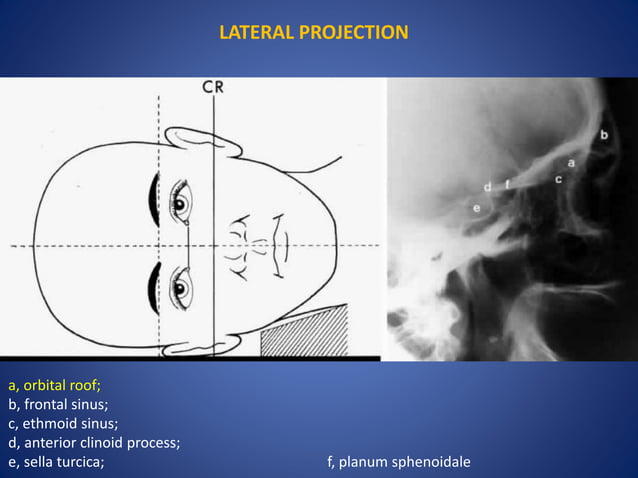 LATERAL PROJECTION

CR

b
a
c
d
f
e

a, orbital roof;
b, frontal sinus;
c, ethmoid sinus;
d, anterior clinoid process;
e, sella turcica;

f, planum sphenoidale